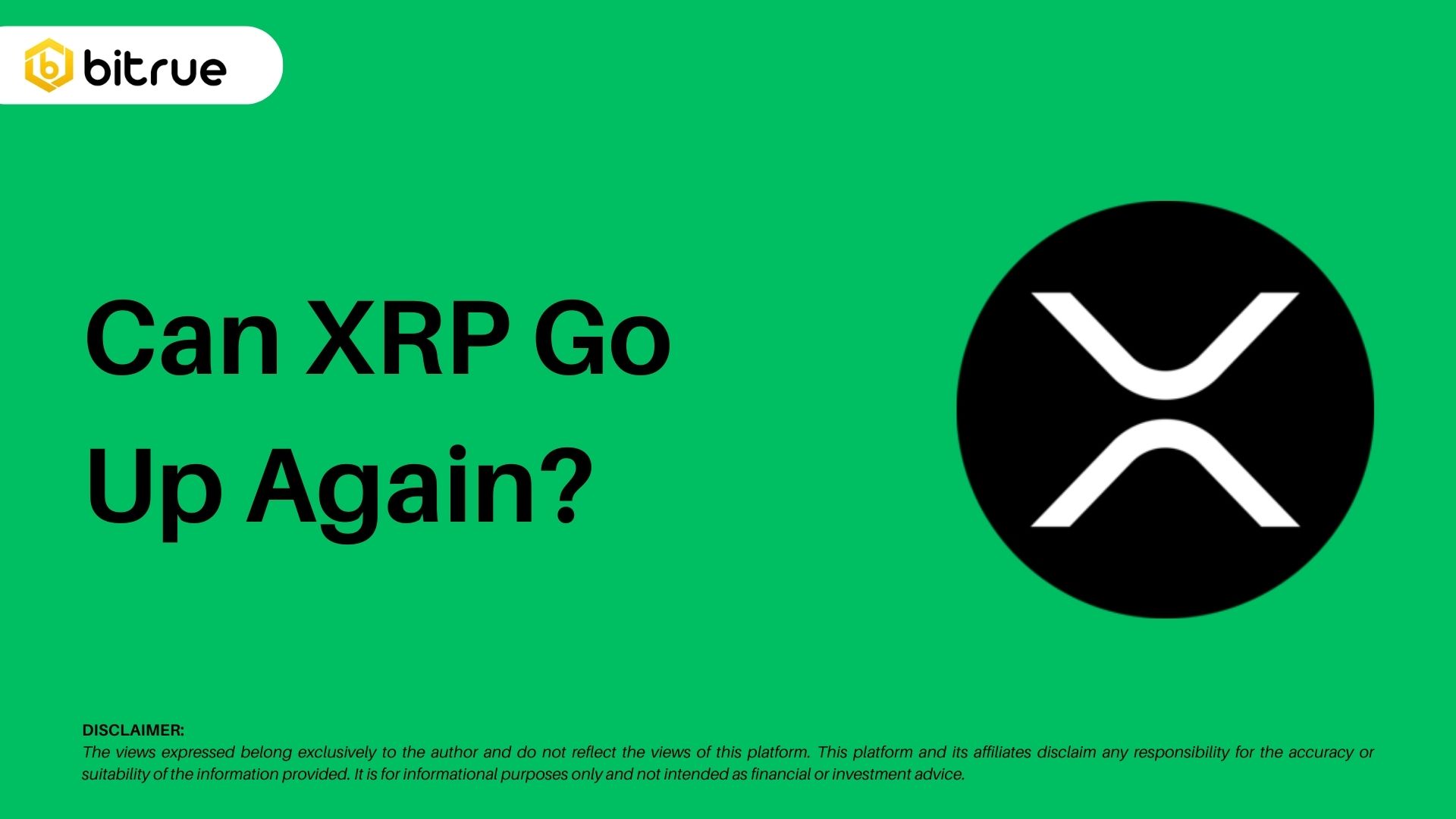 bitrue

Can XRP Go Up Again?

DISCLAIMER:
The views expressed belong exclusively to the author and do not reflect the views of this platform. This platform and its affiliates disclaim any responsibility for the accuracy or suitability of the information provided. It is for informational purposes only and not intended as financial or investment advice.